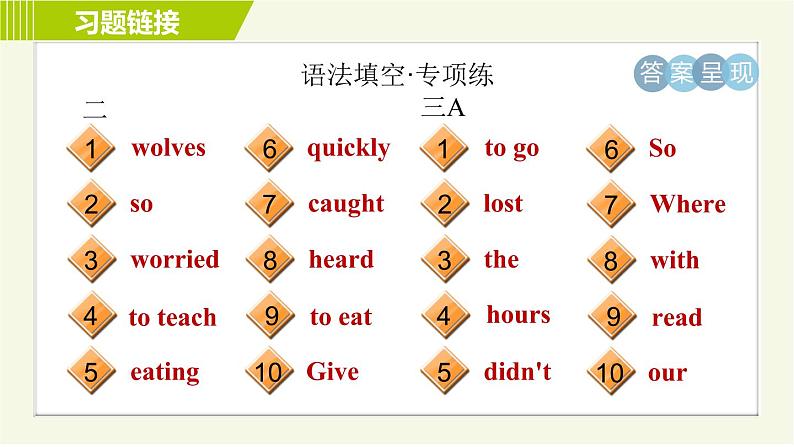 习题链接

语法填空·专项练

答案呈现

二

1 wolves
2 so
3 worried
4 to teach
5 eating

6 quickly
7 caught
8 heard
9 to eat
10 Give

三A

1 to go
2 lost
3 the
4 hours
5 didn't

6 So
7 Where
8 with
9 read
10 our